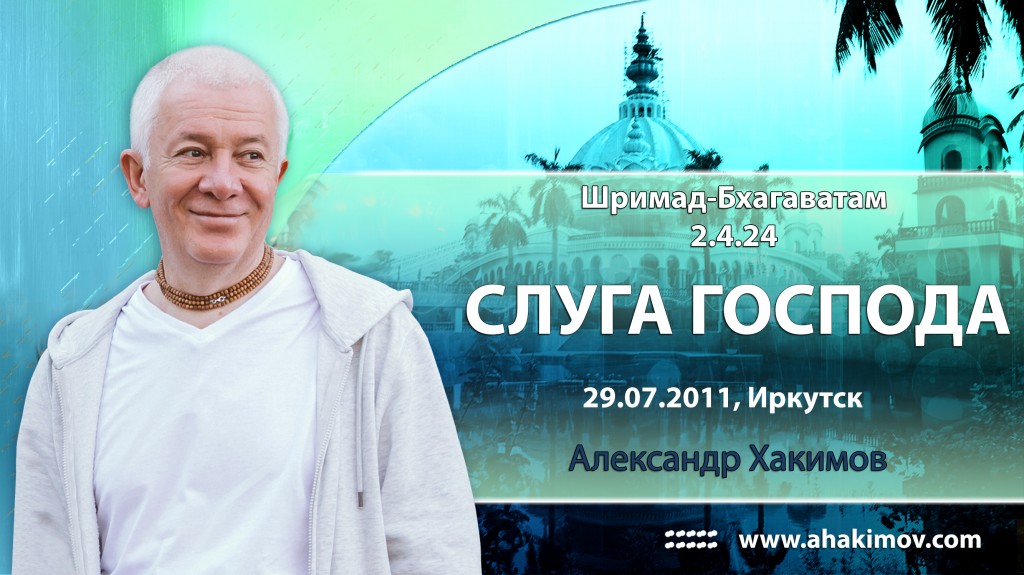 Шримад-Бхагаватам
2.4.24

СЛУГА ГОСПОДА

29.07.2011, Иркутск

Александр Хакимов

www.ahakimov.com